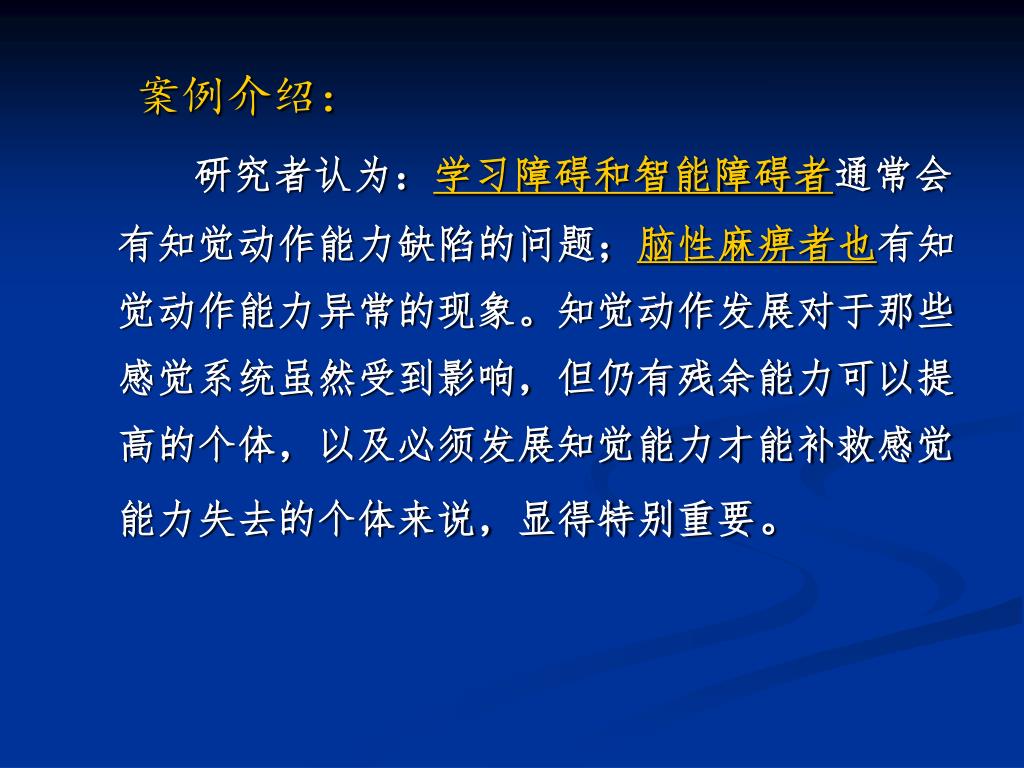 案例介绍：

研究者认为：学习障碍和智能障碍者通常会有知觉动作能力缺陷的问题；脑性麻痹者也有知觉动作能力异常的现象。知觉动作发展对于那些感觉系统虽然受到影响，但仍有残余能力可以提高的个体，以及必须发展知觉能力才能补救感觉能力失去的个体来说，显得特别重要。